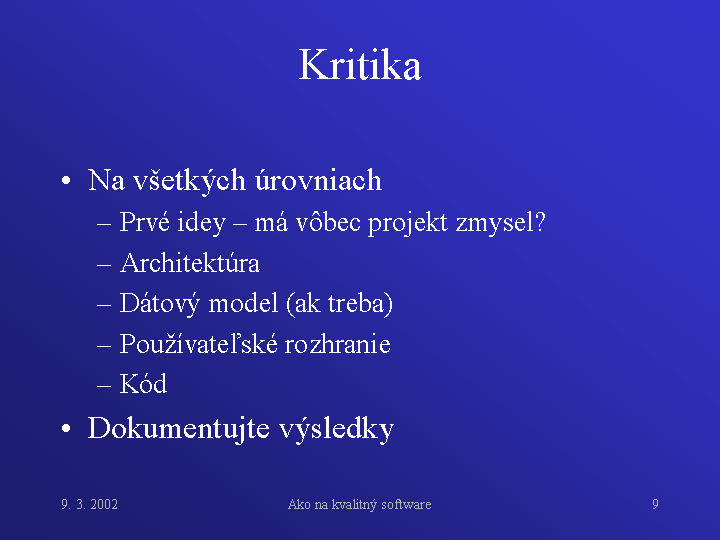 Kritika

• Na všetkých úrovniach
  – Prvé idey – má vôbec projekt zmysel?
  – Architektúra
  – Dátový model (ak treba)
  – Používateľské rozhranie
  – Kód
• Dokumentujte výsledky

9. 3. 2002
Ako na kvalitný software
9